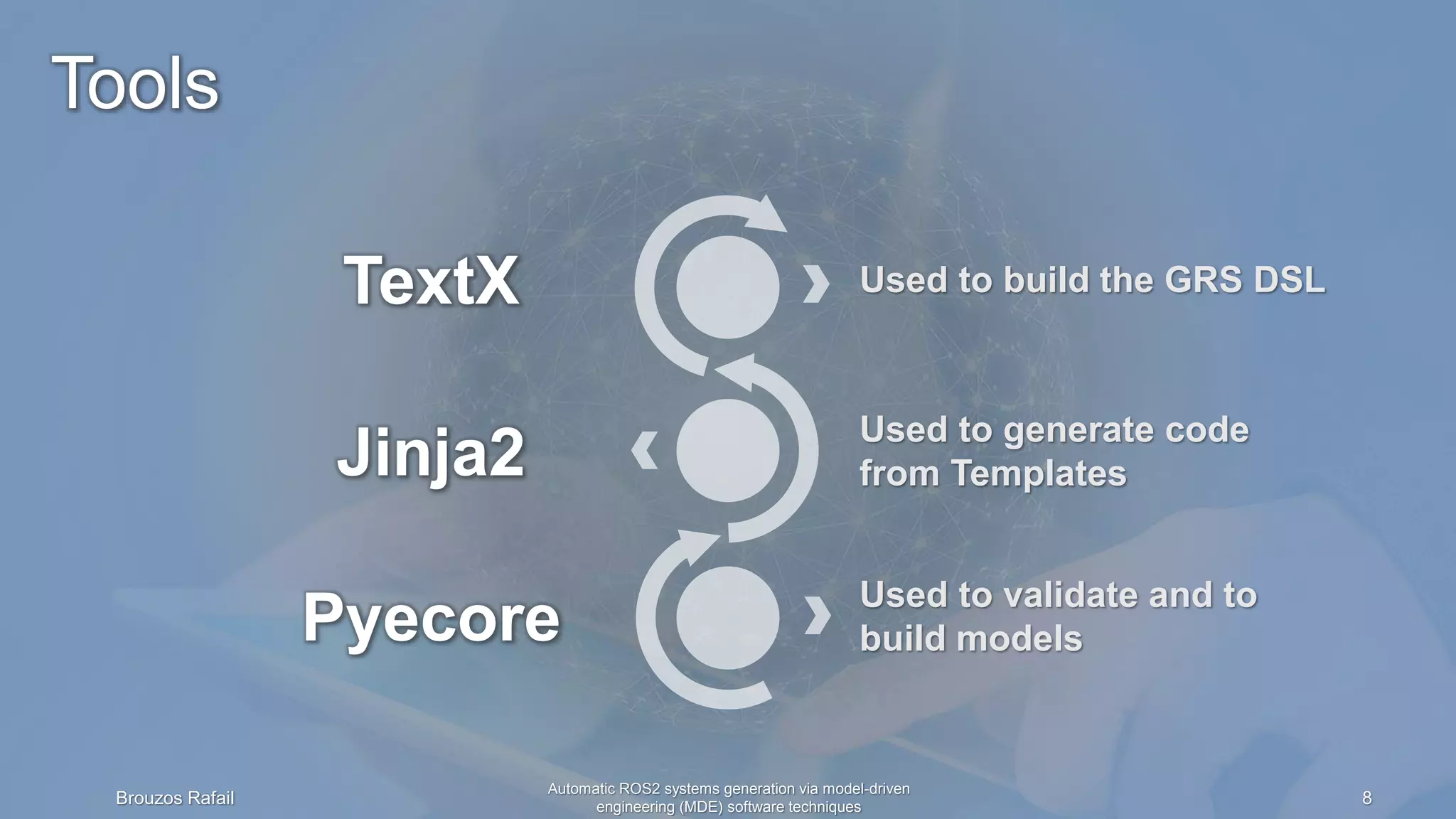 Tools

TextX

Used to build the GRS DSL

Jinja2

Used to generate code from Templates

Pyecore

Used to validate and to build models

Brouzos Rafail

Automatic ROS2 systems generation via model-driven engineering (MDE) software techniques

8